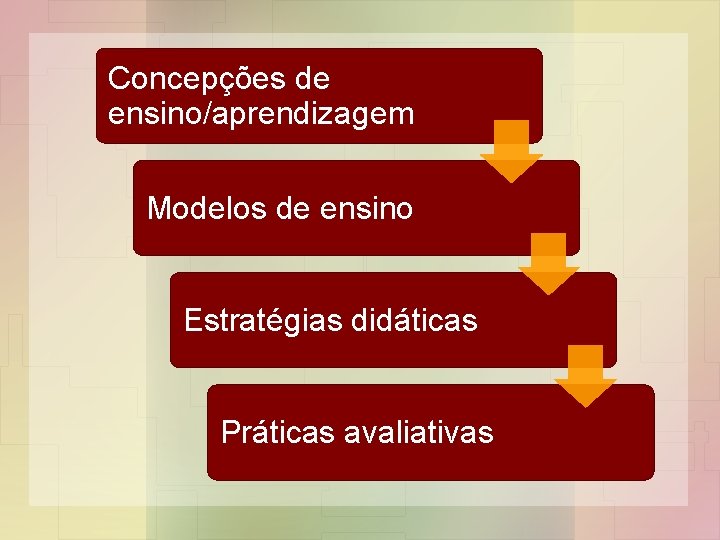 Concepções de ensino/aprendizagem

Modelos de ensino

Estratégias didáticas

Práticas avaliativas